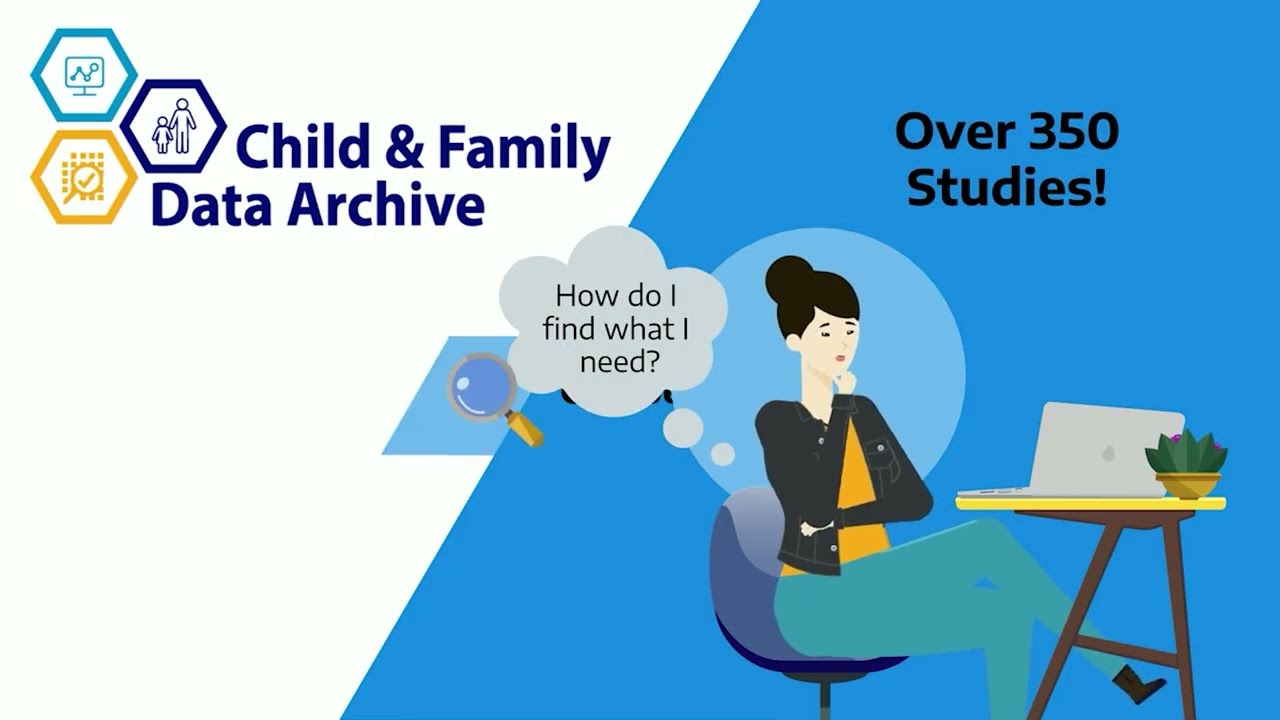 Child & Family Data Archive

Over 350 Studies!

How do I find what I need?